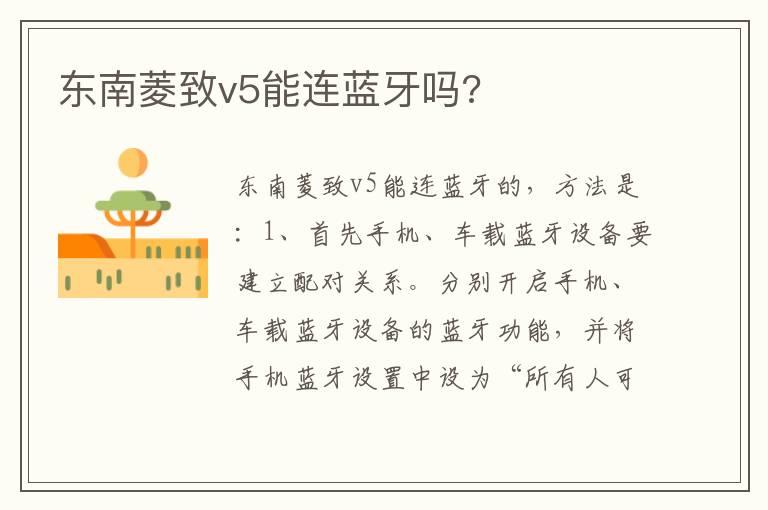 东南菱致v5能连蓝牙吗?

东南菱致v5能连蓝牙的，方法是：1、首先手机、车载蓝牙设备要建立配对关系。分别开启手机、车载蓝牙设备的蓝牙功能，并将手机蓝牙设置中设为“所有人可